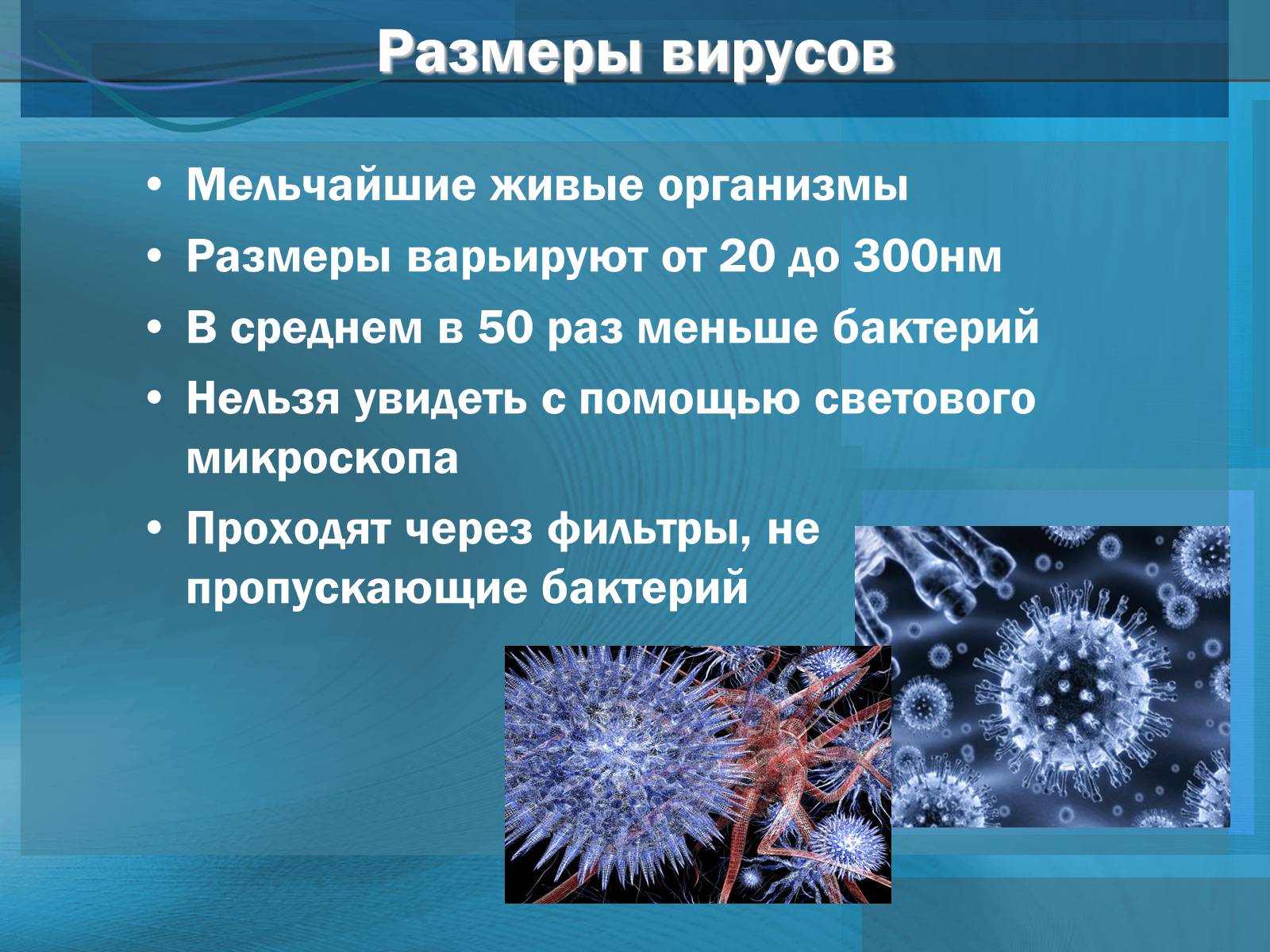 Размеры вирусов

• Мельчайшие живые организмы
• Размеры варьируют от 20 до 300нм
• В среднем в 50 раз меньше бактерий
• Нельзя увидеть с помощью светового микроскопа
• Проходят через фильтры, не пропускающие бактерий